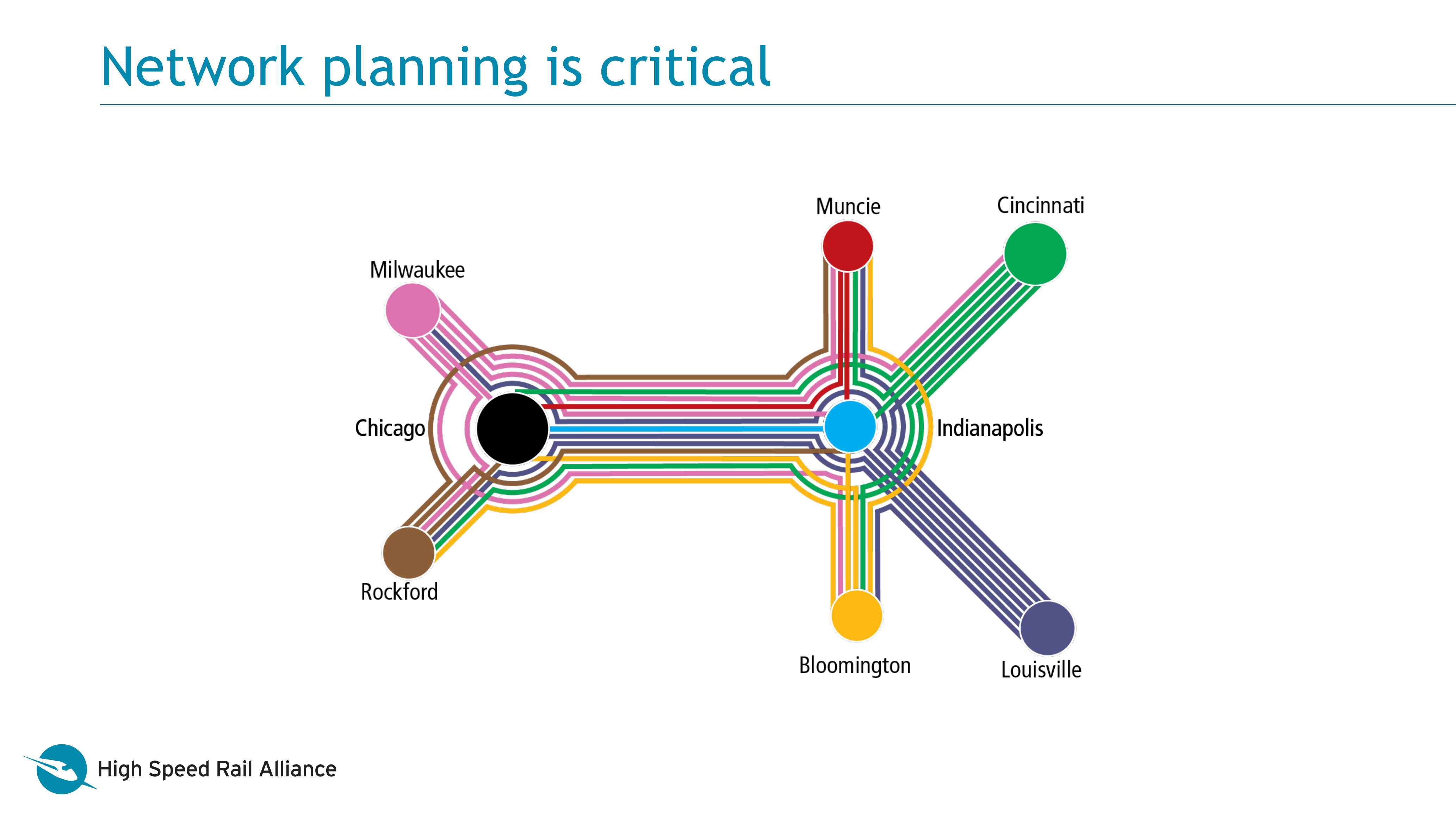 Network planning is critical

Muncie

Cincinnati

Milwaukee

Chicago

Indianapolis

Rockford

Bloomington

Louisville

High Speed Rail Alliance